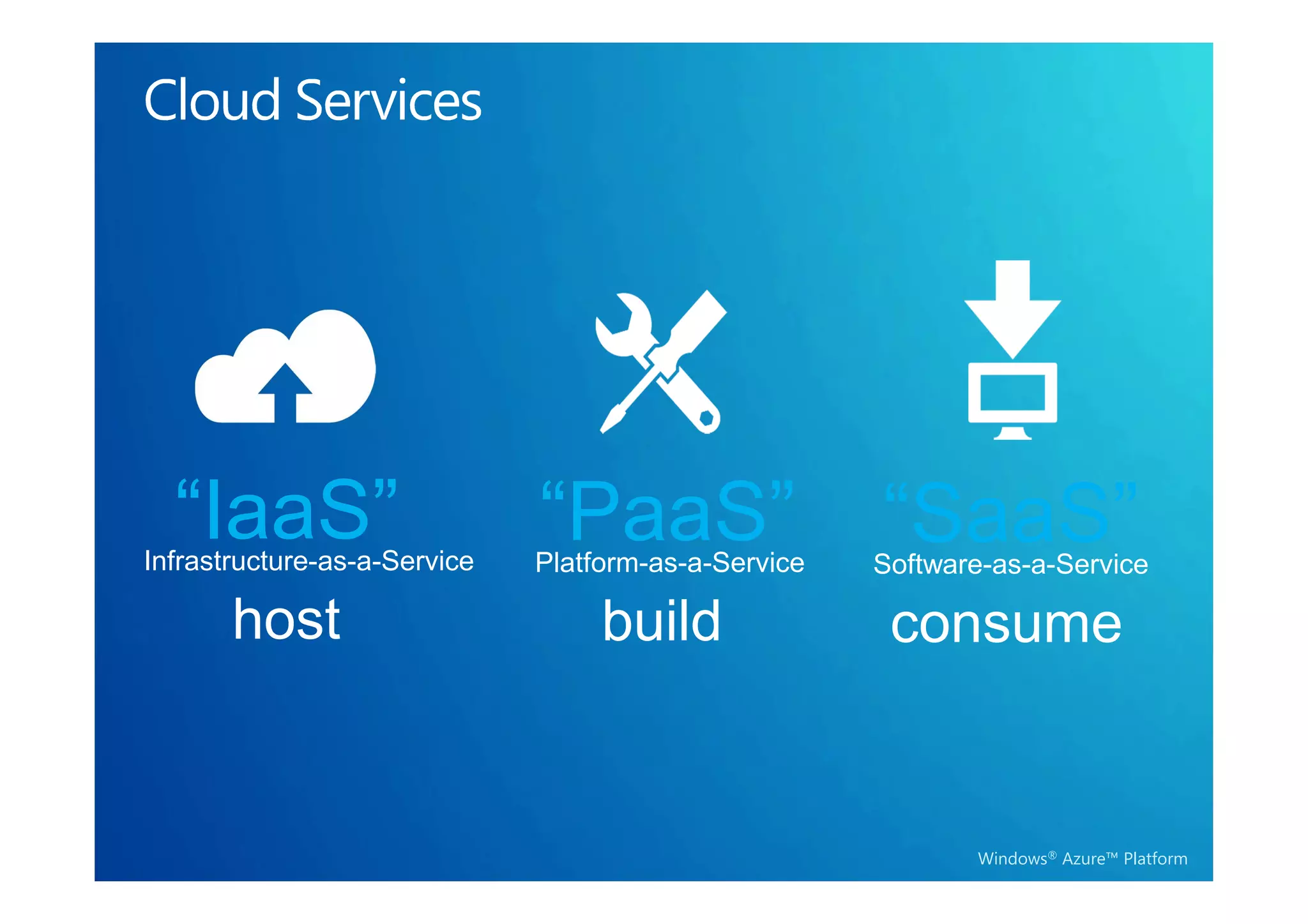 Cloud Services

“IaaS”
Infrastructure-as-a-Service
host

“PaaS”
Platform-as-a-Service
build

“SaaS”
Software-as-a-Service
consume

Windows® Azure™ Platform